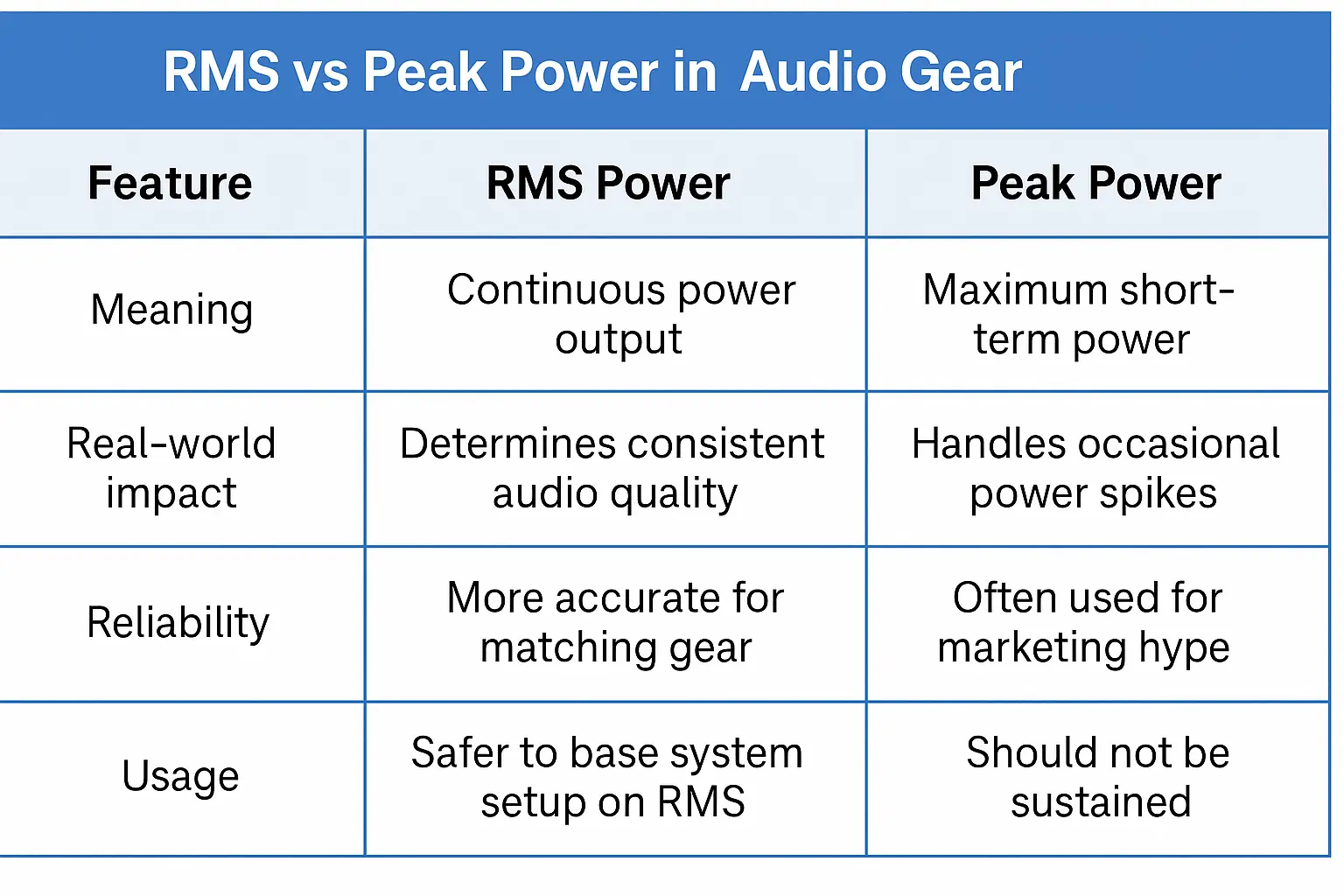 RMS vs Peak Power in Audio Gear

| Feature | RMS Power | Peak Power |
|---|---|---|
| Meaning | Continuous power output | Maximum short-term power |
| Real-world impact | Determines consistent audio quality | Handles occasional power spikes |
| Reliability | More accurate for matching gear | Often used for marketing hype |
| Usage | Safer to base system setup on RMS | Should not be sustained |